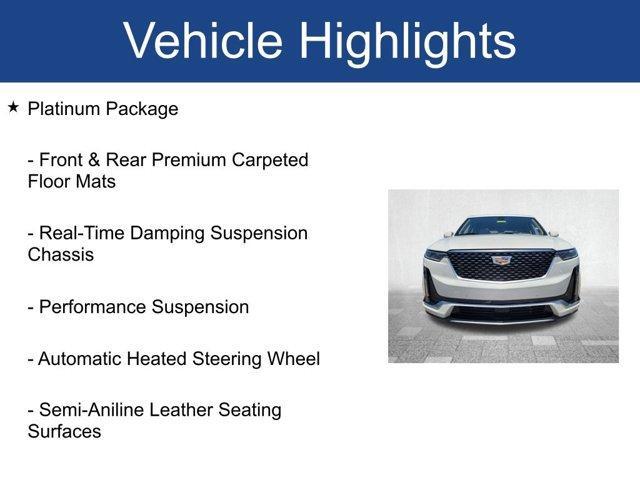 Vehicle Highlights

★ Platinum Package

- Front & Rear Premium Carpeted Floor Mats

- Real-Time Damping Suspension Chassis

- Performance Suspension

- Automatic Heated Steering Wheel

- Semi-Aniline Leather Seating Surfaces